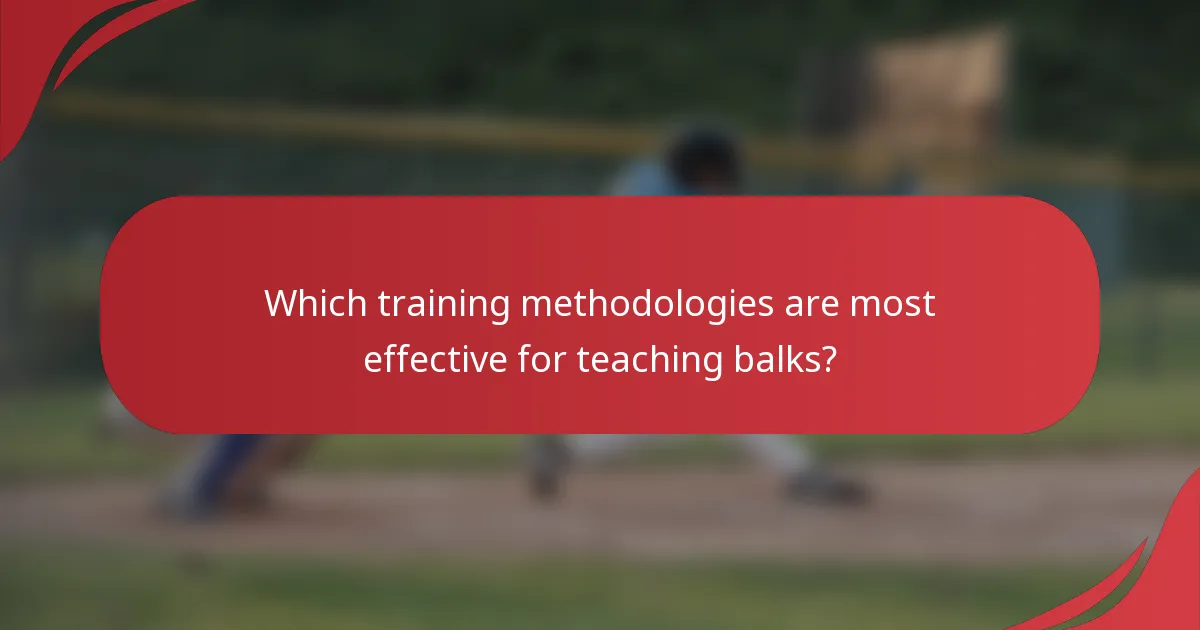 Which training methodologies are most effective for teaching balks?